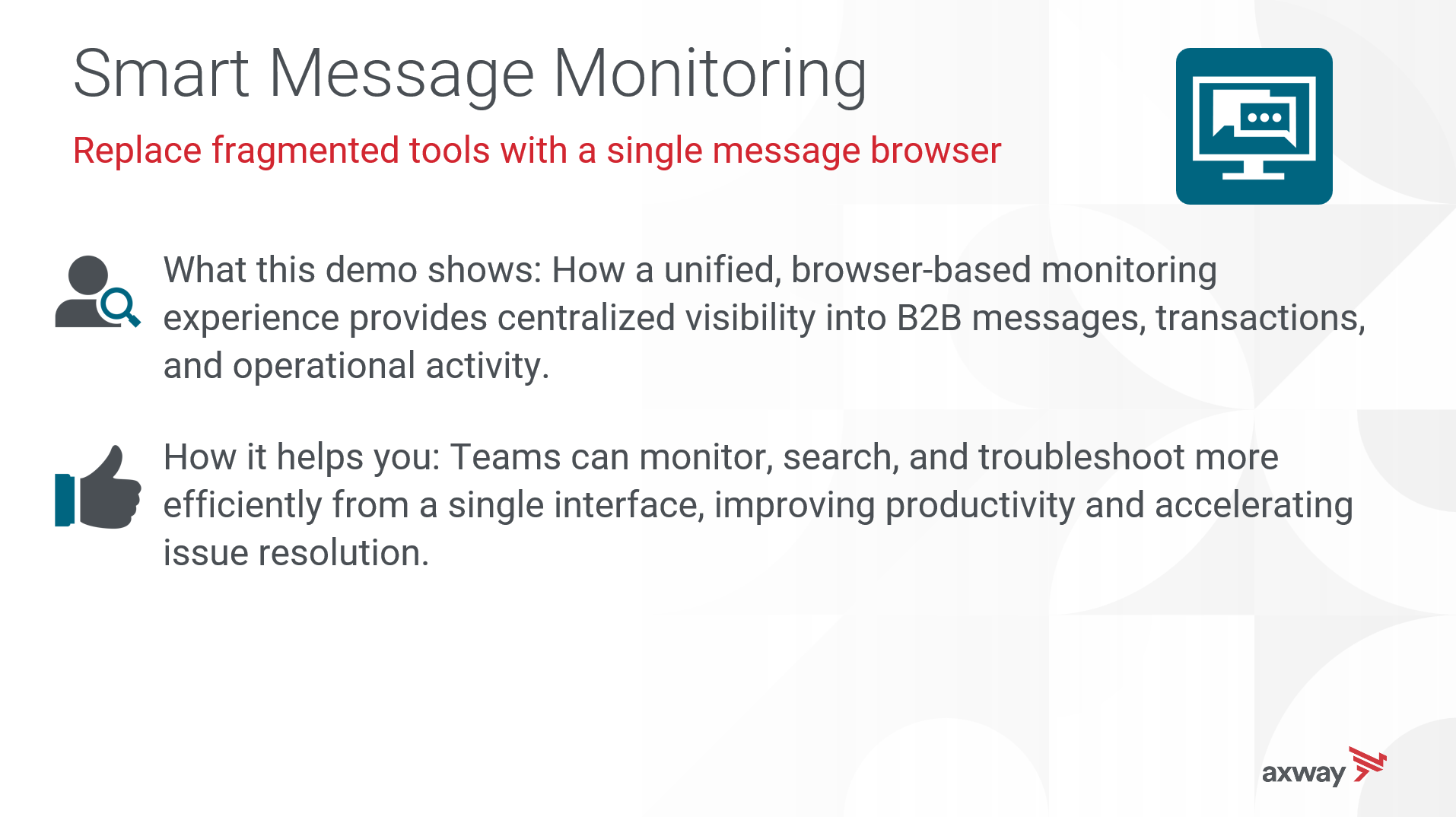 Smart Message Monitoring

Replace fragmented tools with a single message browser

What this demo shows: How a unified, browser-based monitoring experience provides centralized visibility into B2B messages, transactions, and operational activity.

How it helps you: Teams can monitor, search, and troubleshoot more efficiently from a single interface, improving productivity and accelerating issue resolution.

axway